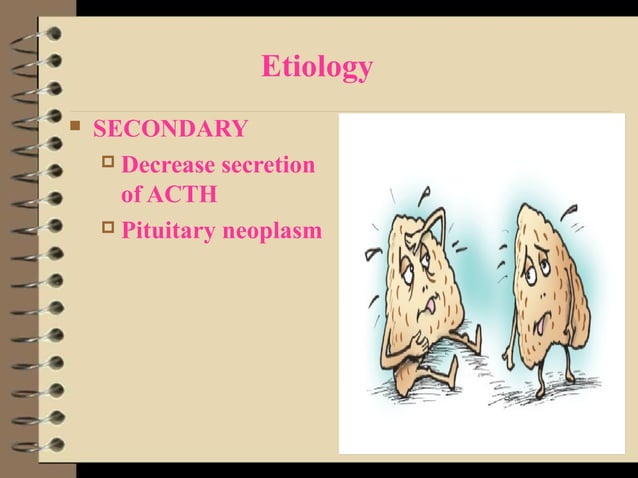 Etiology

SECONDARY

Decrease secretion of ACTH

Pituitary neoplasm